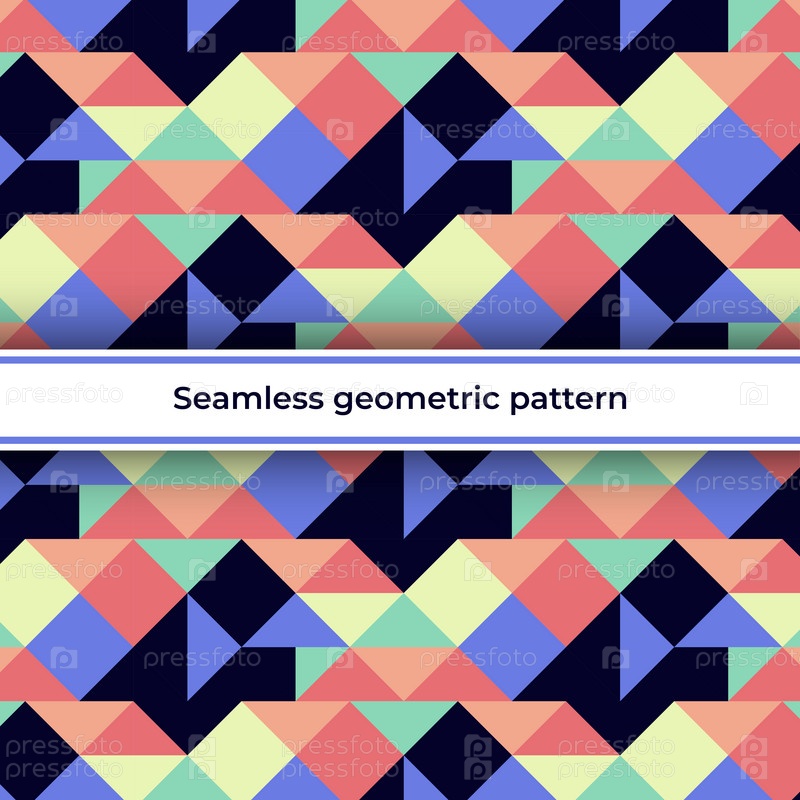 Seamless geometric pattern

pressfoto